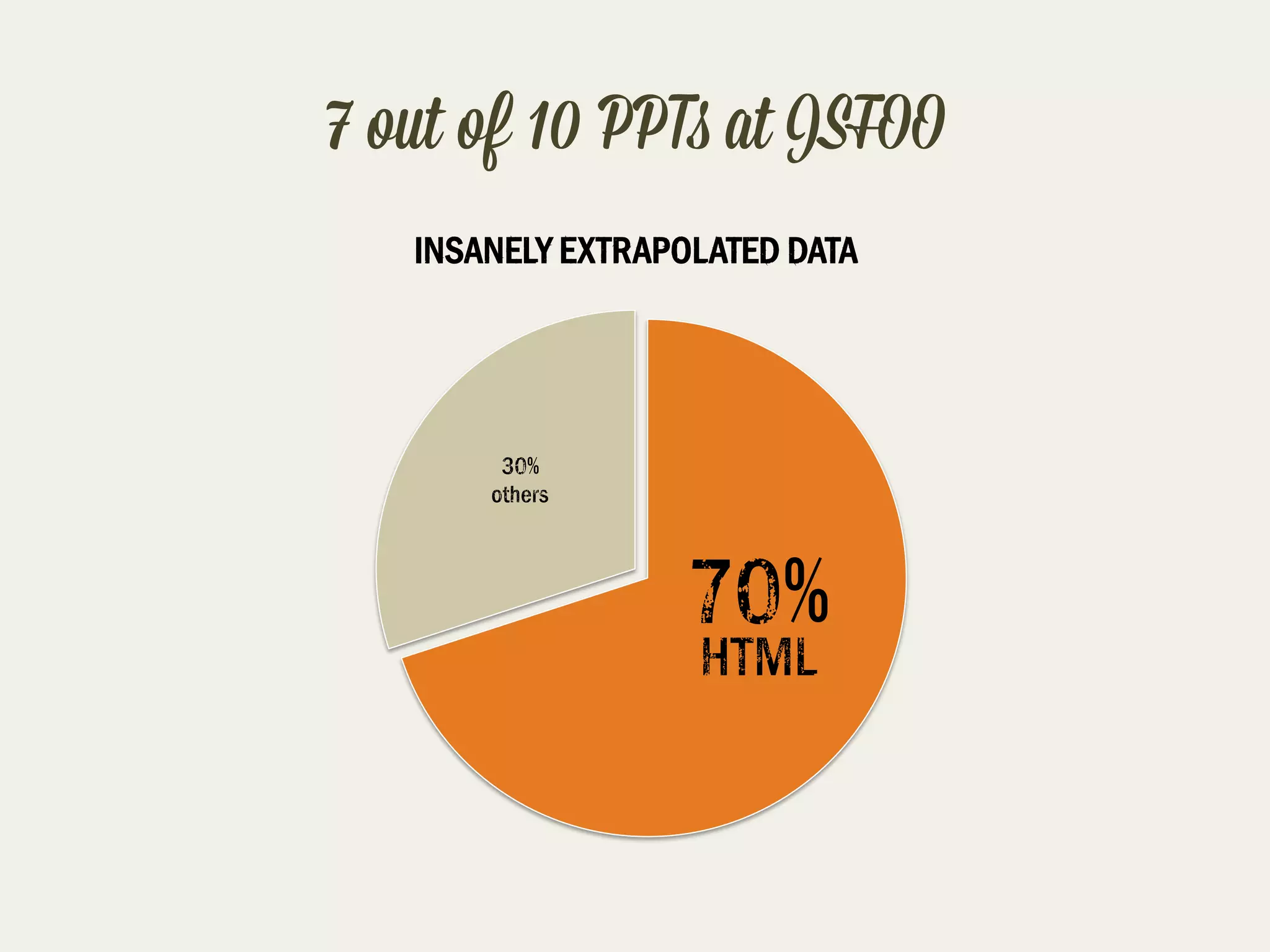 7 out of 10 PPTs at JSFOO

INSANELY EXTRAPOLATED DATA

30%
others

70%
HTML